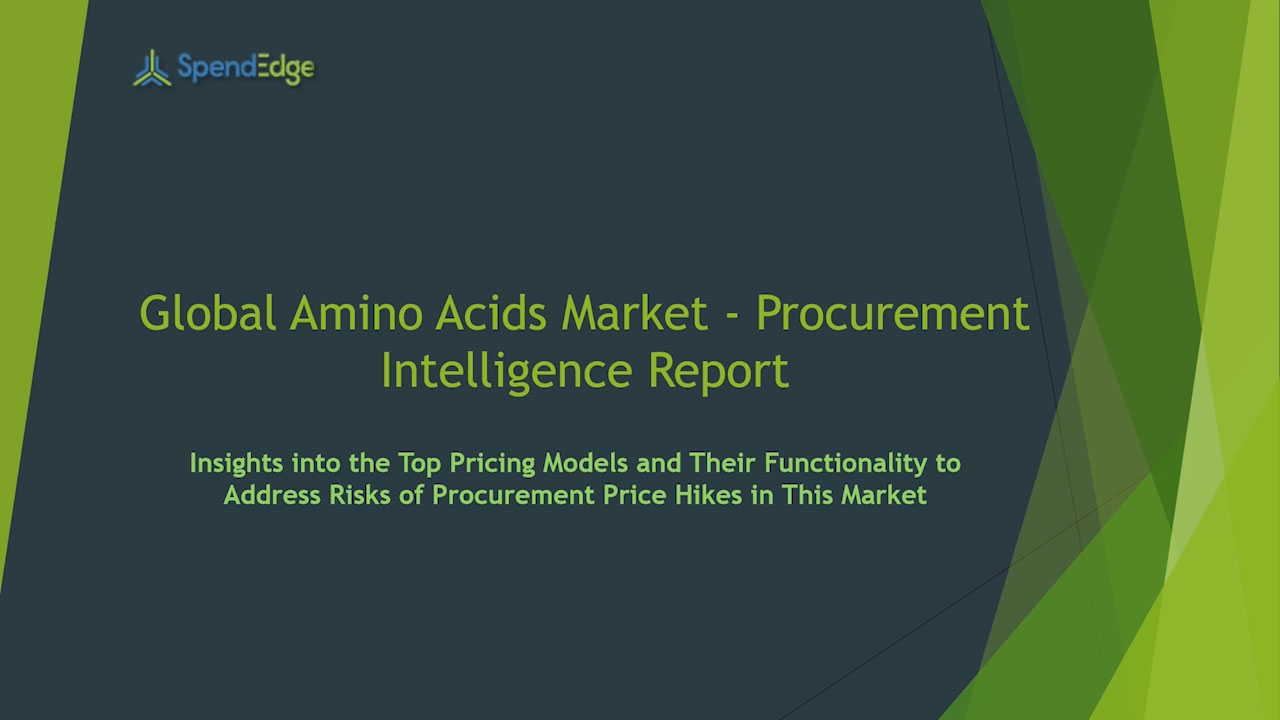 SpendEdge

Global Amino Acids Market - Procurement Intelligence Report

Insights into the Top Pricing Models and Their Functionality to Address Risks of Procurement Price Hikes in This Market